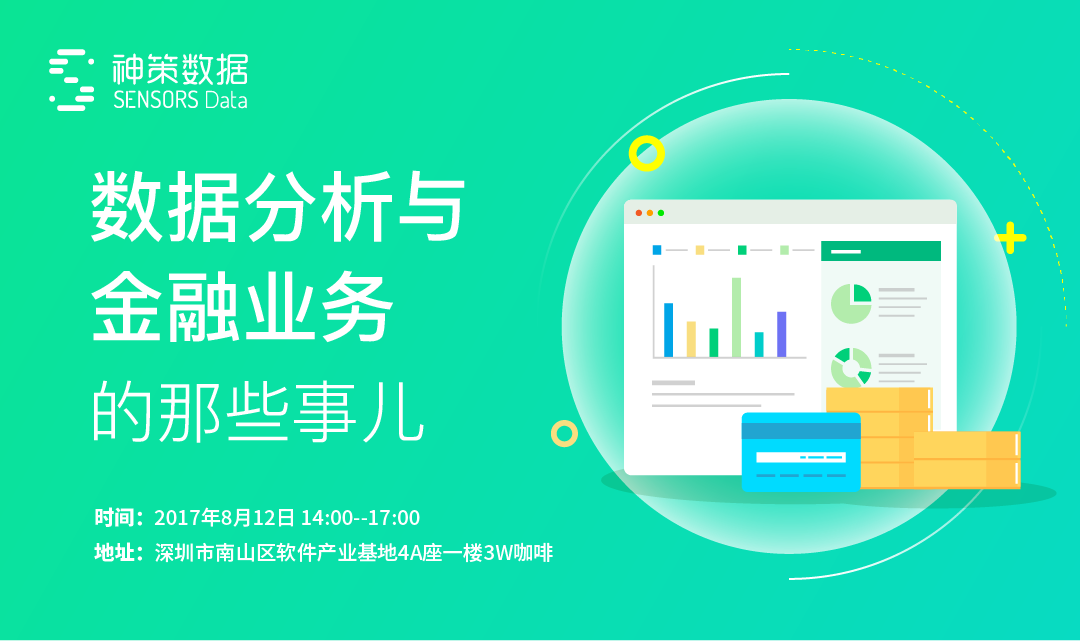 神策数据
SENSORS Data

数据分析与
金融业务
的那些事儿

时间：2017年8月12日 14:00--17:00
地址：深圳市南山区软件产业基地4A座一楼3W咖啡